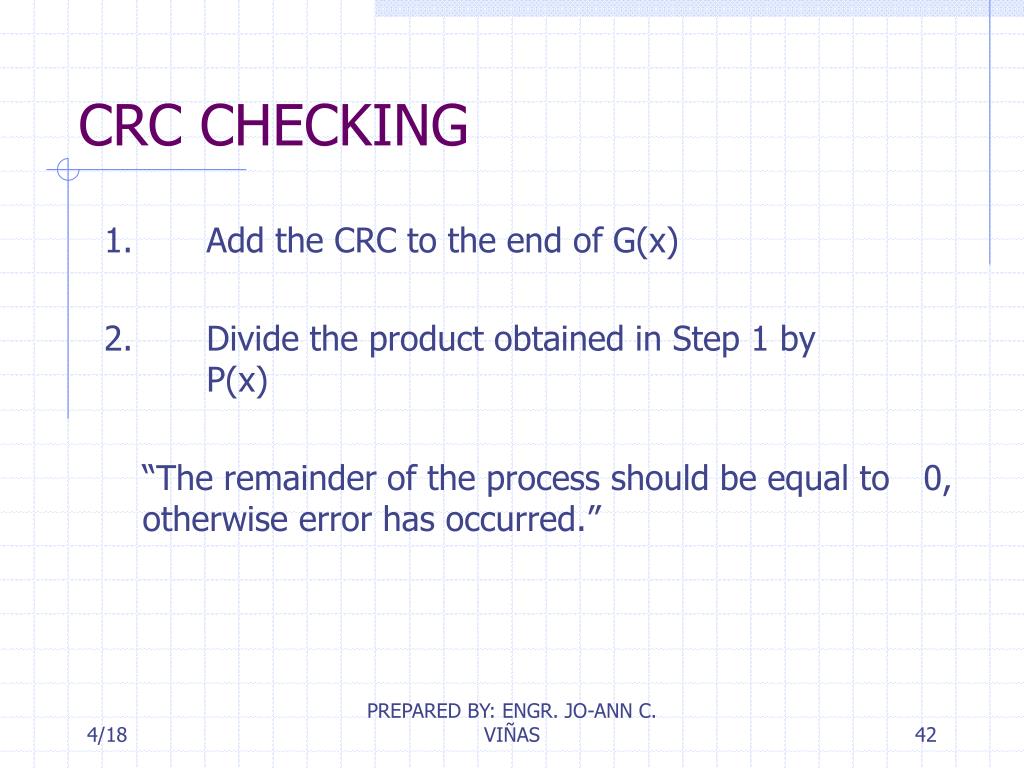 CRC CHECKING

1. Add the CRC to the end of G(x)

2. Divide the product obtained in Step 1 by P(x)

“The remainder of the process should be equal to 0, otherwise error has occurred.”

4/18

PREPARED BY: ENGR. JO-ANN C. VIÑAS

42